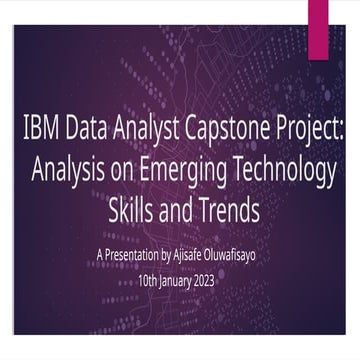 IBM Data Analyst Capstone Project: Analysis on Emerging Technology Skills and Trends

A Presentation by Ajisafe Oluwafisayo

10th January 2023